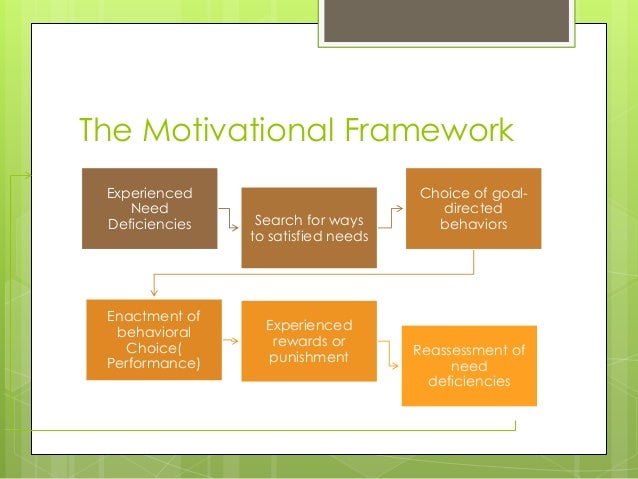 The Motivational Framework

Experienced Need Deficiencies

Search for ways to satisfied needs

Choice of goal-directed behaviors

Enactment of behavioral Choice( Performance)

Experienced rewards or punishment

Reassessment of need deficiencies